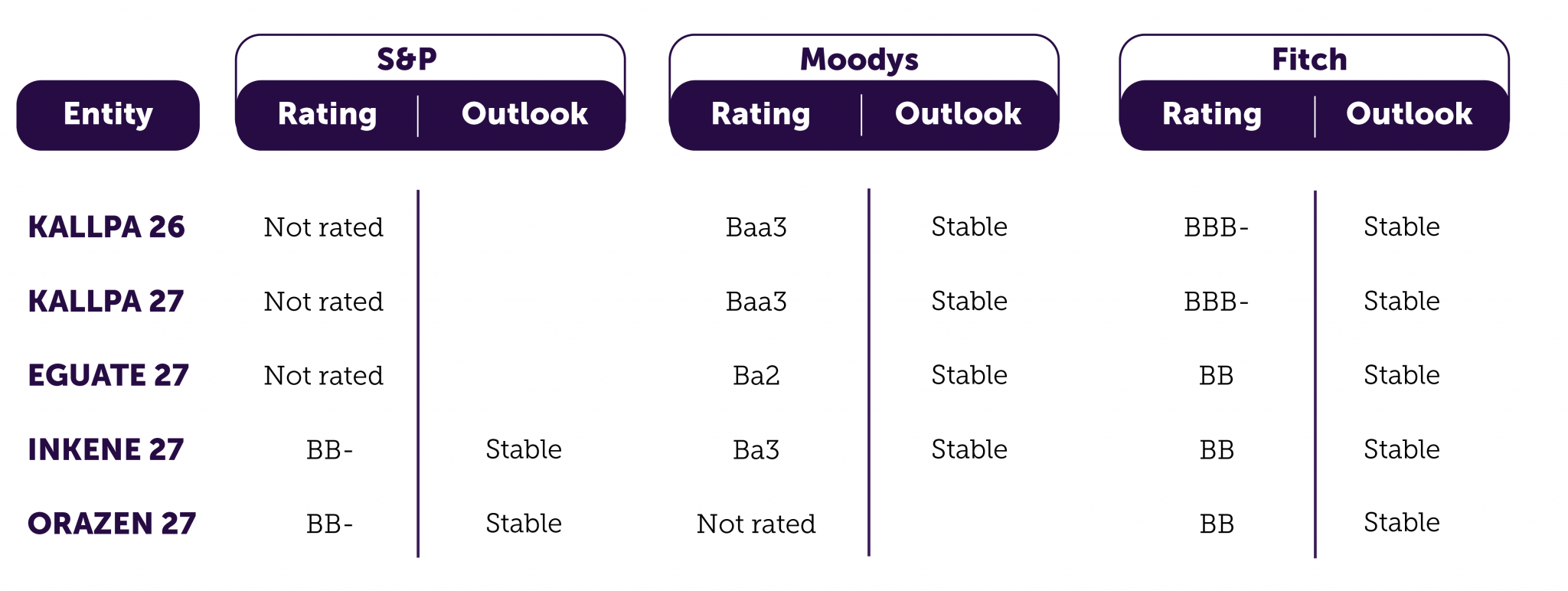 | Entity | S&P Rating | S&P Outlook | Moodys Rating | Moodys Outlook | Fitch Rating | Fitch Outlook |
|---|---|---|---|---|---|---|
| KALLPA 26 | Not rated | | Baa3 | Stable | BBB- | Stable |
| KALLPA 27 | Not rated | | Baa3 | Stable | BBB- | Stable |
| EGUATE 27 | Not rated | | Ba2 | Stable | BB | Stable |
| INKENE 27 | BB- | Stable | Ba3 | Stable | BB | Stable |
| ORAZEN 27 | BB- | Stable | Not rated | | BB | Stable |